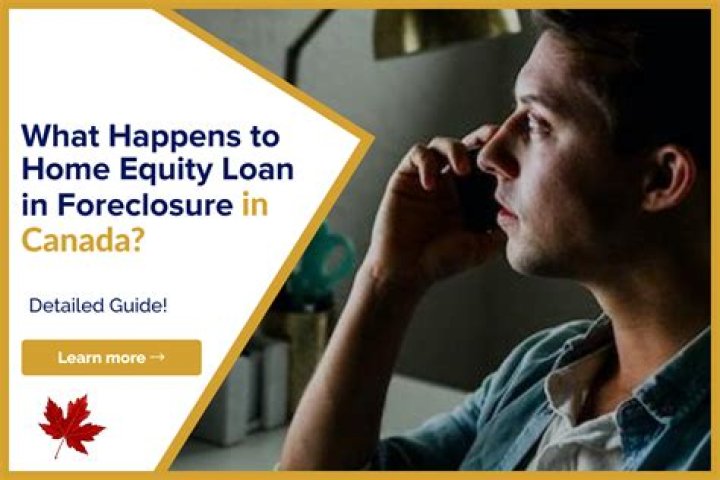 What Happens to Home Equity Loan in Foreclosure in Canada?

Detailed Guide!

Learn more →